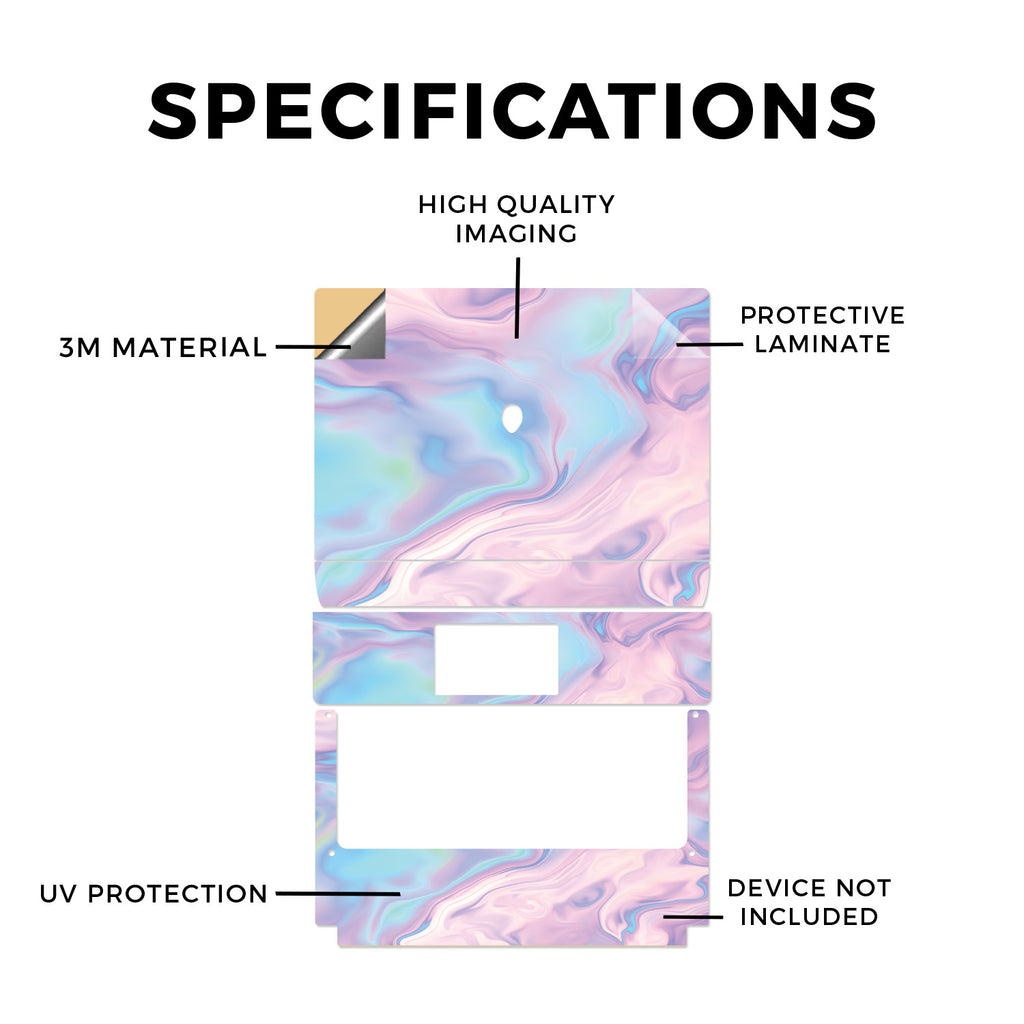 SPECIFICATIONS

HIGH QUALITY IMAGING

3M MATERIAL

PROTECTIVE LAMINATE

UV PROTECTION

DEVICE NOT INCLUDED